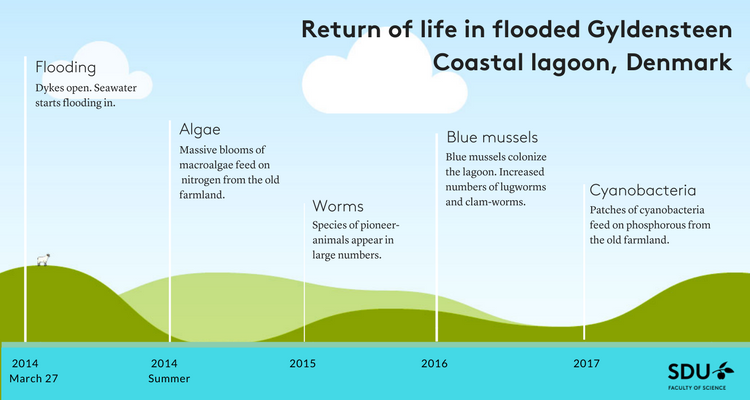 Return of life in flooded Gyldensteen Coastal lagoon, Denmark

Flooding
Dykes open. Seawater starts flooding in.

Algae
Massive blooms of macroalgae feed on nitrogen from the old farmland.

Worms
Species of pioneer-animals appear in large numbers.

Blue mussels
Blue mussels colonize the lagoon. Increased numbers of lugworms and clam-worms.

Cyanobacteria
Patches of cyanobacteria feed on phosphorous from the old farmland.

2014
March 27

2014
Summer

2015

2016

2017

SDU
FACULTY OF SCIENCE